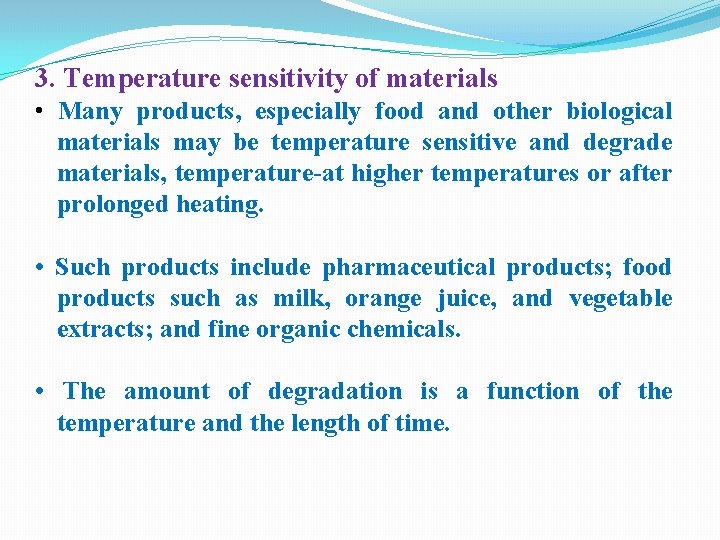 3. Temperature sensitivity of materials

• Many products, especially food and other biological materials may be temperature sensitive and degrade materials, temperature-at higher temperatures or after prolonged heating.

• Such products include pharmaceutical products; food products such as milk, orange juice, and vegetable extracts; and fine organic chemicals.

• The amount of degradation is a function of the temperature and the length of time.